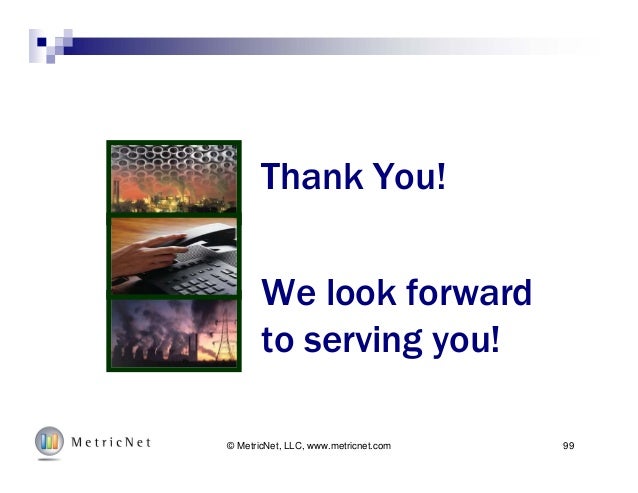 Thank You!

We look forward to serving you!

MetricNet

© MetricNet, LLC, www.metricnet.com

99